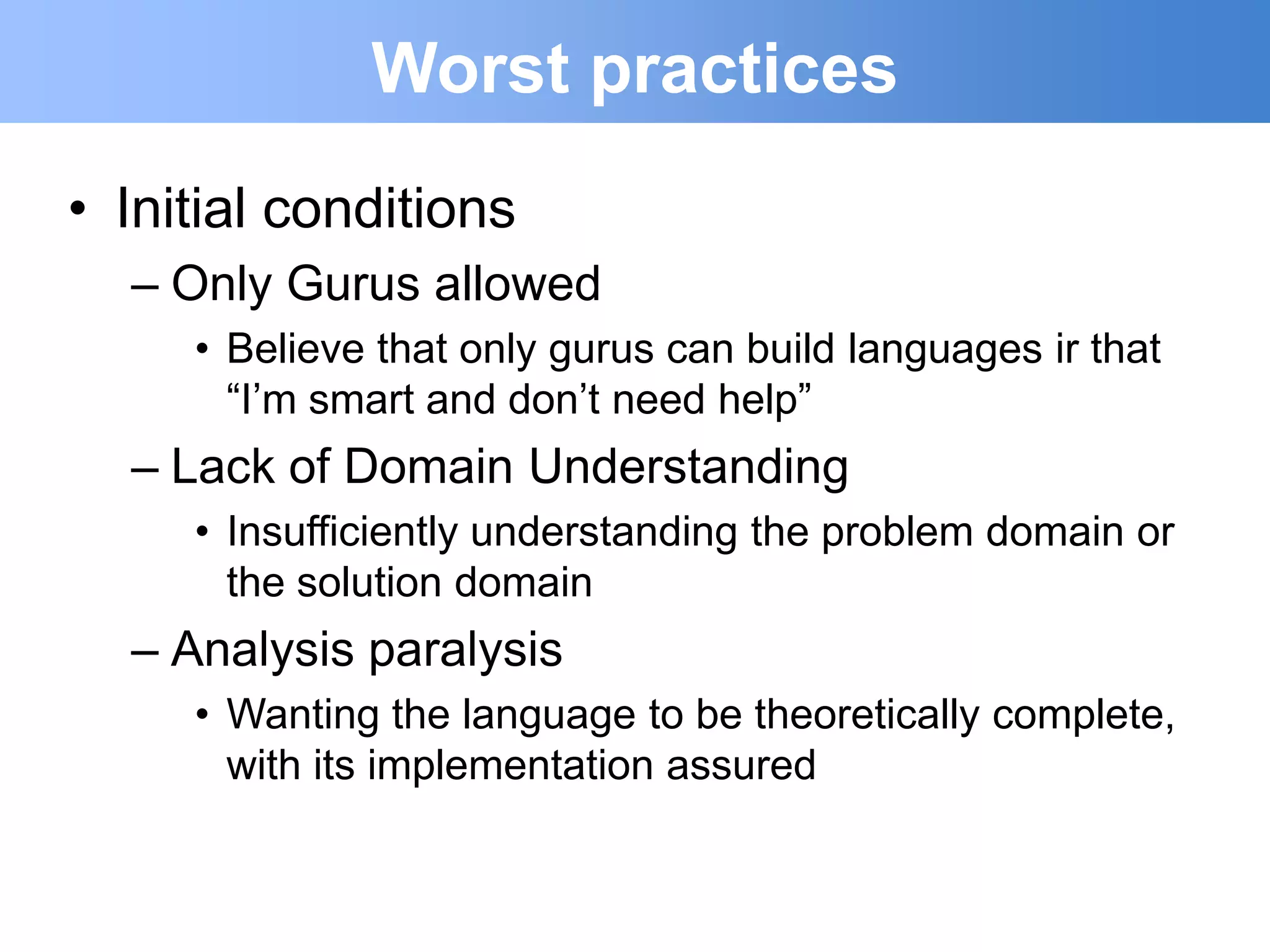 Worst practices

• Initial conditions
– Only Gurus allowed
• Believe that only gurus can build languages ir that “I’m smart and don’t need help”
– Lack of Domain Understanding
• Insufficiently understanding the problem domain or the solution domain
– Analysis paralysis
• Wanting the language to be theoretically complete, with its implementation assured